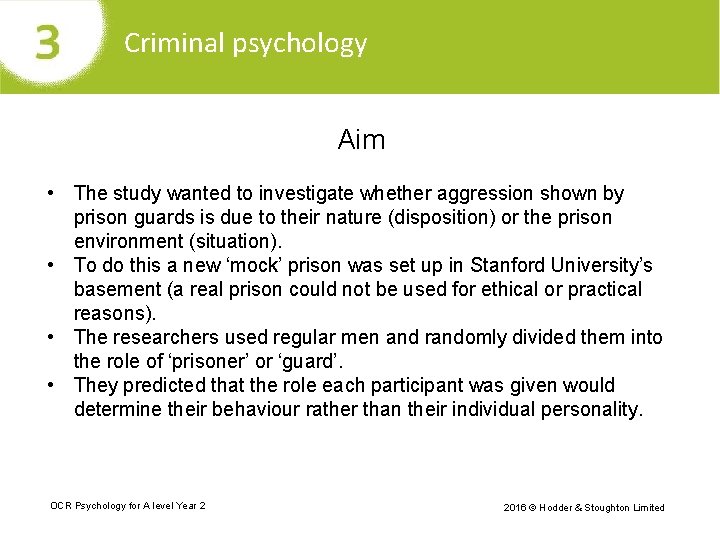 3 Criminal psychology

Aim

• The study wanted to investigate whether aggression shown by prison guards is due to their nature (disposition) or the prison environment (situation).
• To do this a new ‘mock’ prison was set up in Stanford University’s basement (a real prison could not be used for ethical or practical reasons).
• The researchers used regular men and randomly divided them into the role of ‘prisoner’ or ‘guard’.
• They predicted that the role each participant was given would determine their behaviour rather than their individual personality.

OCR Psychology for A level Year 2

2016 © Hodder & Stoughton Limited